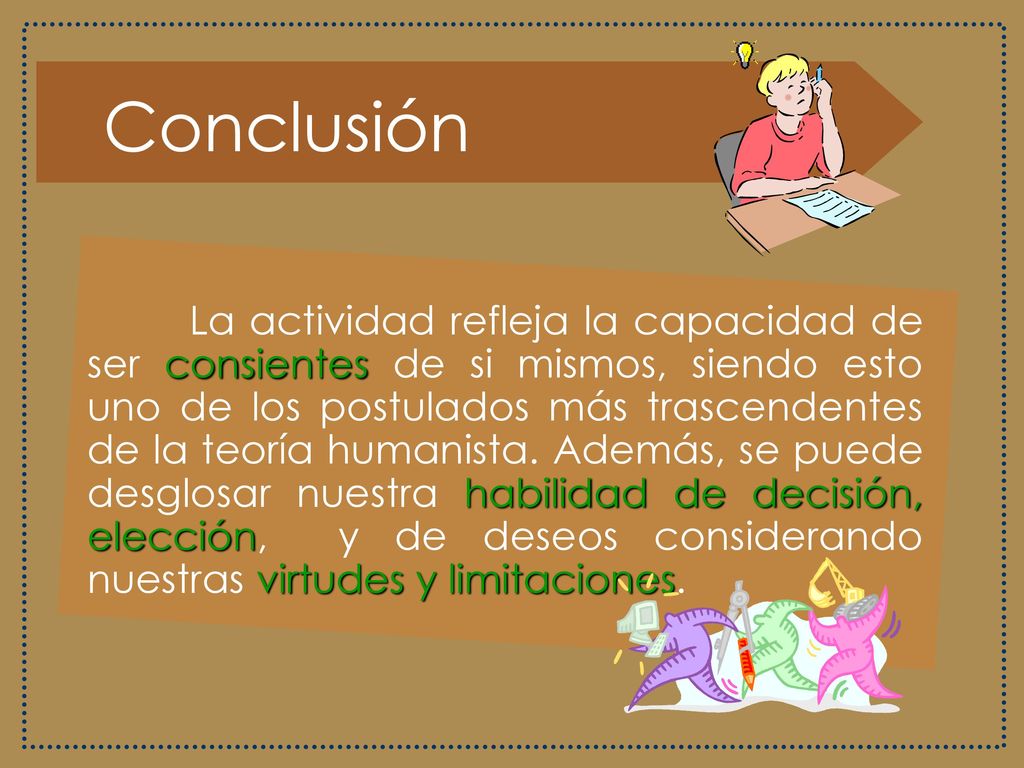 Conclusión

La actividad refleja la capacidad de ser consientes de si mismos, siendo esto uno de los postulados más trascendentes de la teoría humanista. Además, se puede desglosar nuestra habilidad de decisión, elección, y de deseos considerando nuestras virtudes y limitaciones.